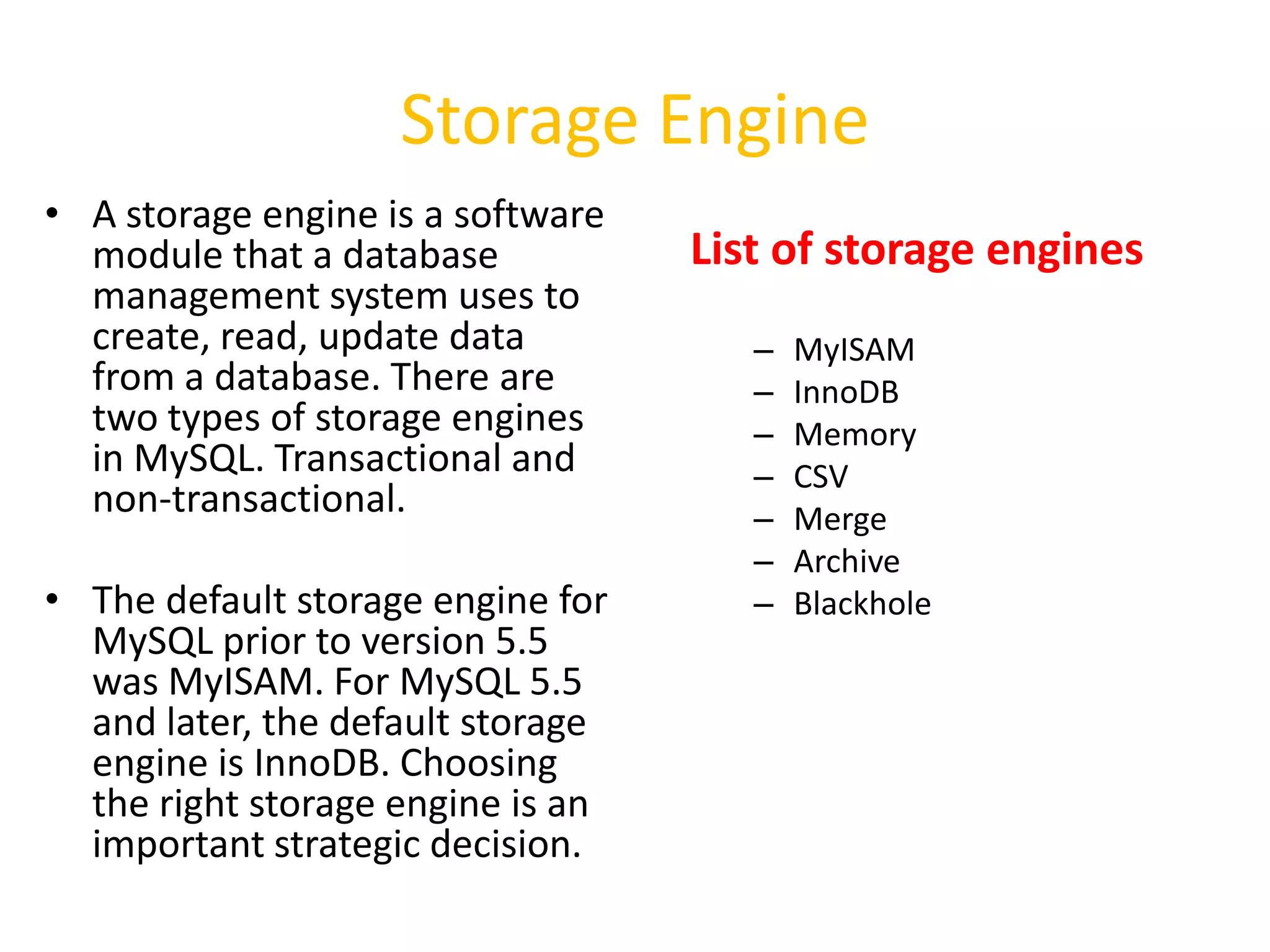 Storage Engine

• A storage engine is a software module that a database management system uses to create, read, update data from a database. There are two types of storage engines in MySQL. Transactional and non-transactional.

• The default storage engine for MySQL prior to version 5.5 was MyISAM. For MySQL 5.5 and later, the default storage engine is InnoDB. Choosing the right storage engine is an important strategic decision.

List of storage engines

– MyISAM
– InnoDB
– Memory
– CSV
– Merge
– Archive
– Blackhole